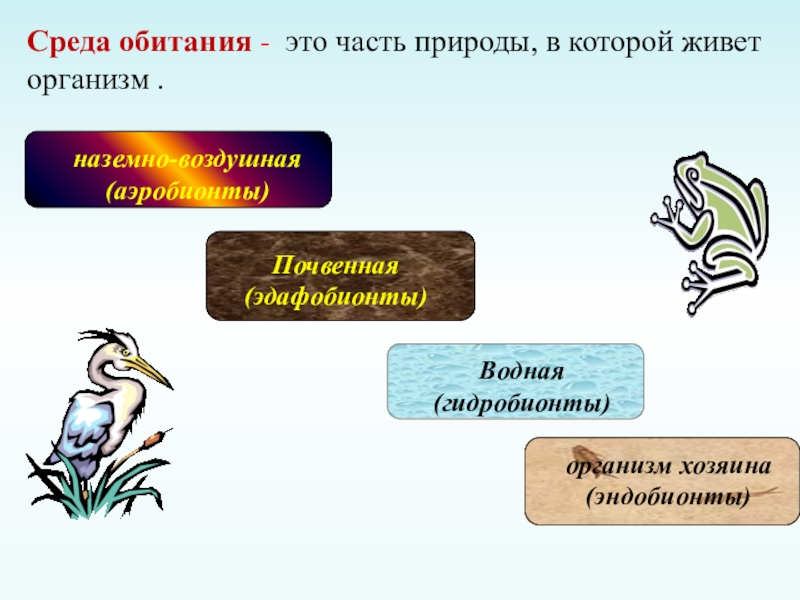 Среда обитания - это часть природы, в которой живет организм .

наземно-воздушная
(аэробионты)

Почвенная
(эдафобионты)

Водная
(гидробионты)

организм хозяина
(эндобионты)